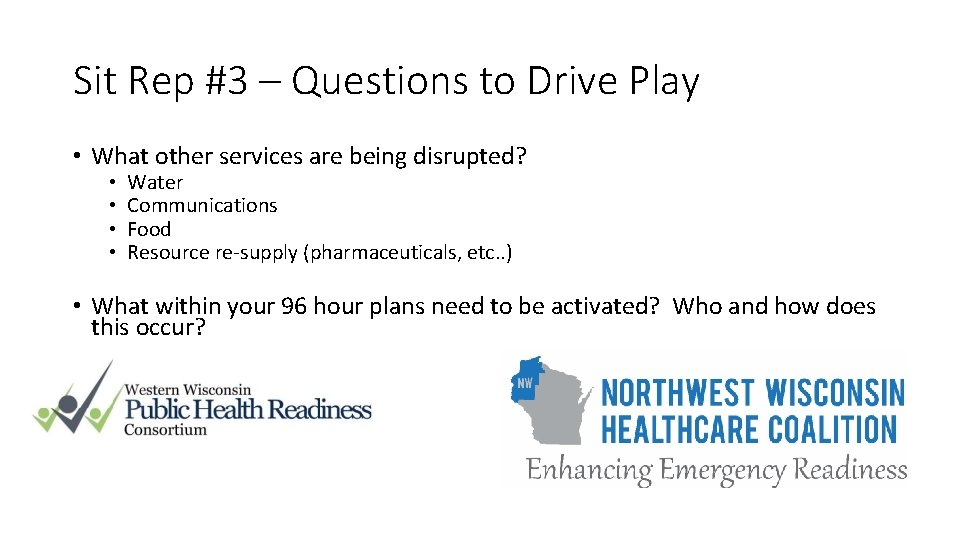 Sit Rep #3 – Questions to Drive Play

• What other services are being disrupted?
  • Water
  • Communications
  • Food
  • Resource re-supply (pharmaceuticals, etc..)

• What within your 96 hour plans need to be activated? Who and how does this occur?

Western Wisconsin
Public Health Readiness
Consortium

NW
NORTHWEST WISCONSIN
HEALTHCARE COALITION
Enhancing Emergency Readiness